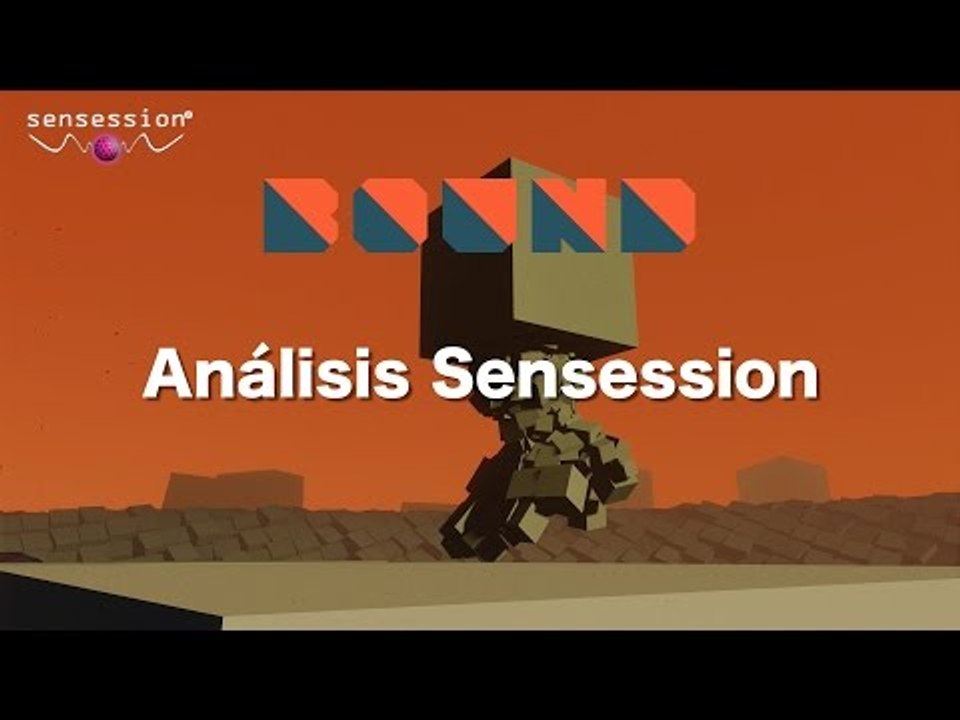 sensession®

BOUND

Análisis Sensession